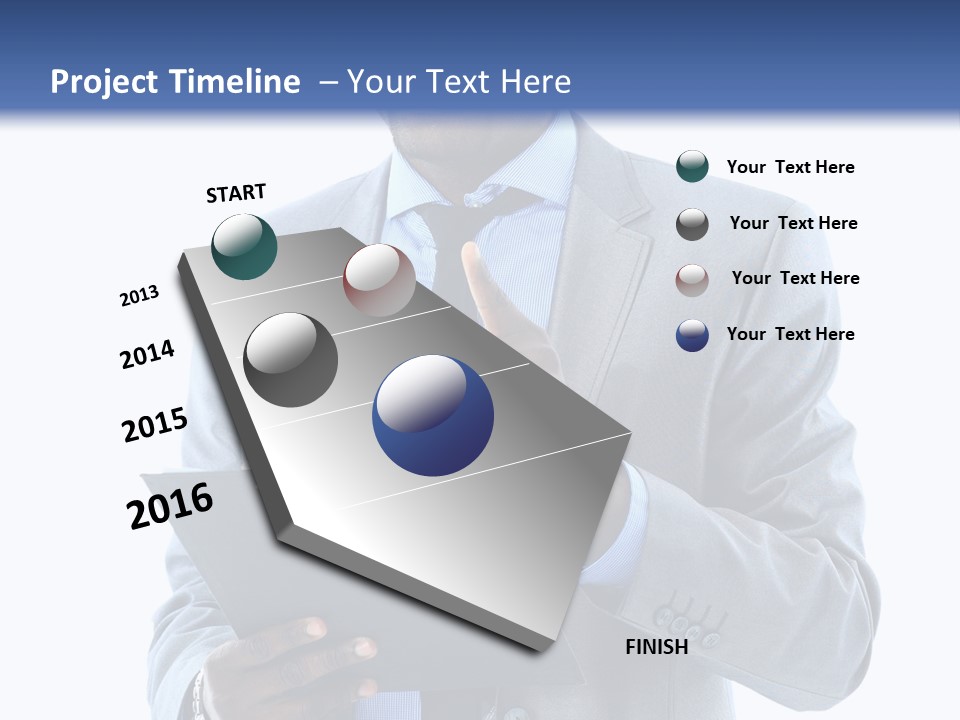 Project Timeline – Your Text Here

START

2013

2014

2015

2016

FINISH

Your Text Here

Your Text Here

Your Text Here

Your Text Here